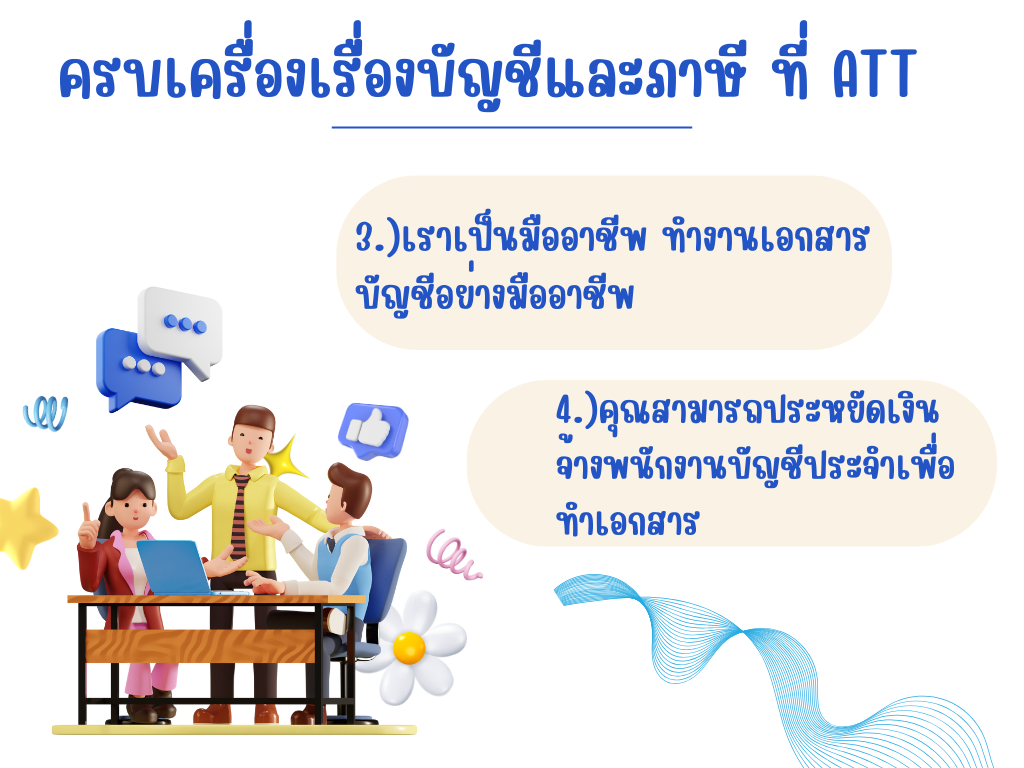 ครบเครื่องเรื่องบัญชีและภาษี ที่ ATT

3.)เราเป็นมืออาชีพ ทำงานเอกสารบัญชีอย่างมืออาชีพ

4.)คุณสามารถประหยัดเงินจ้างพนักงานบัญชีประจำเพื่อทำเอกสาร